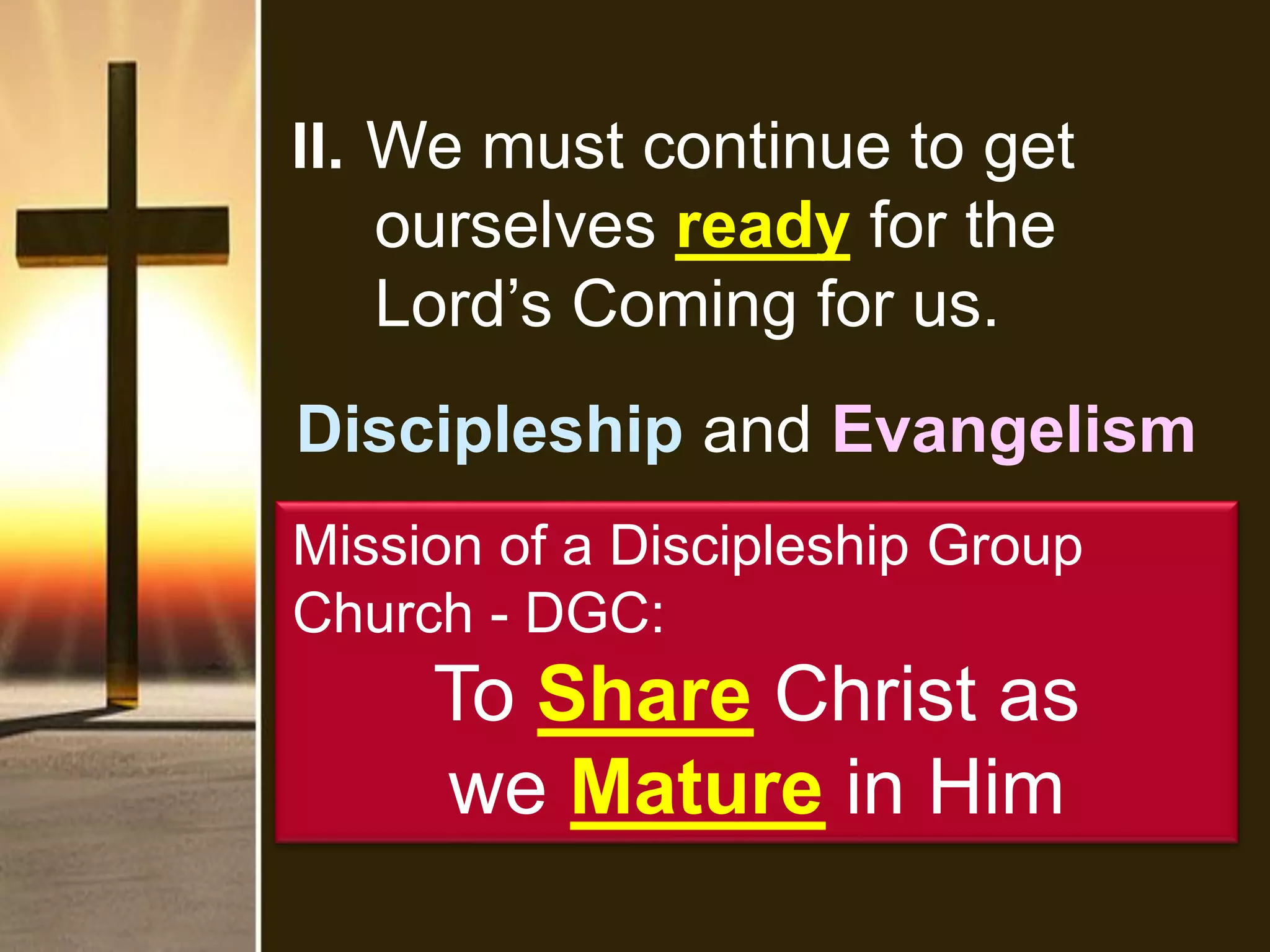 II. We must continue to get ourselves ready for the Lord’s Coming for us.

Discipleship and Evangelism

Mission of a Discipleship Group Church - DGC:

To Share Christ as we Mature in Him